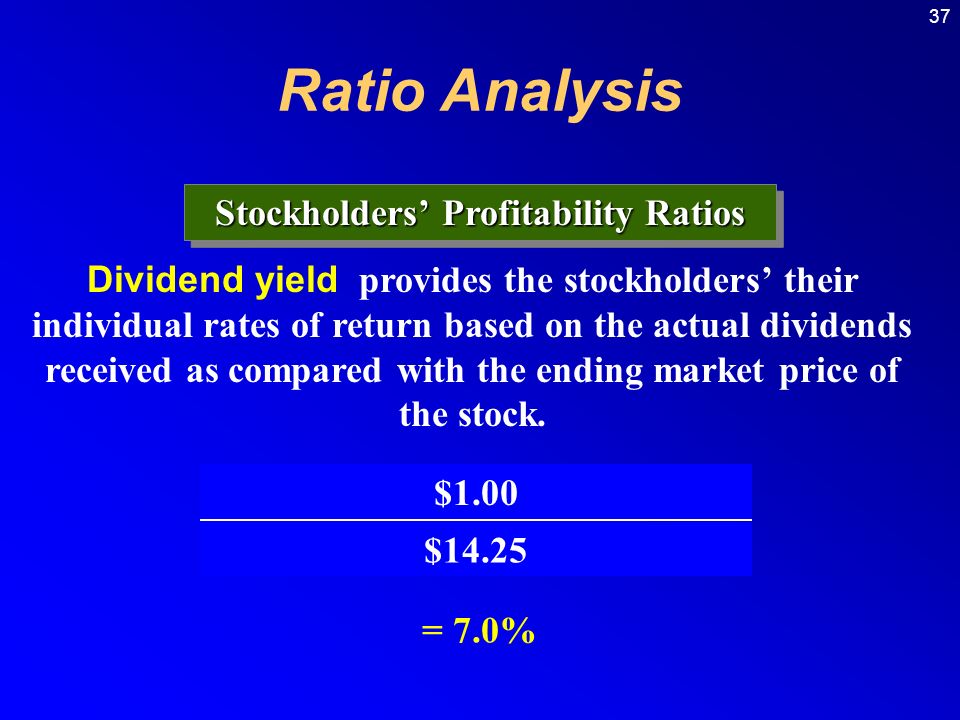 37

Ratio Analysis

Stockholders’ Profitability Ratios

Dividend yield provides the stockholders’ their individual rates of return based on the actual dividends received as compared with the ending market price of the stock.

$\frac{\$1.00}{\$14.25}$

= 7.0%